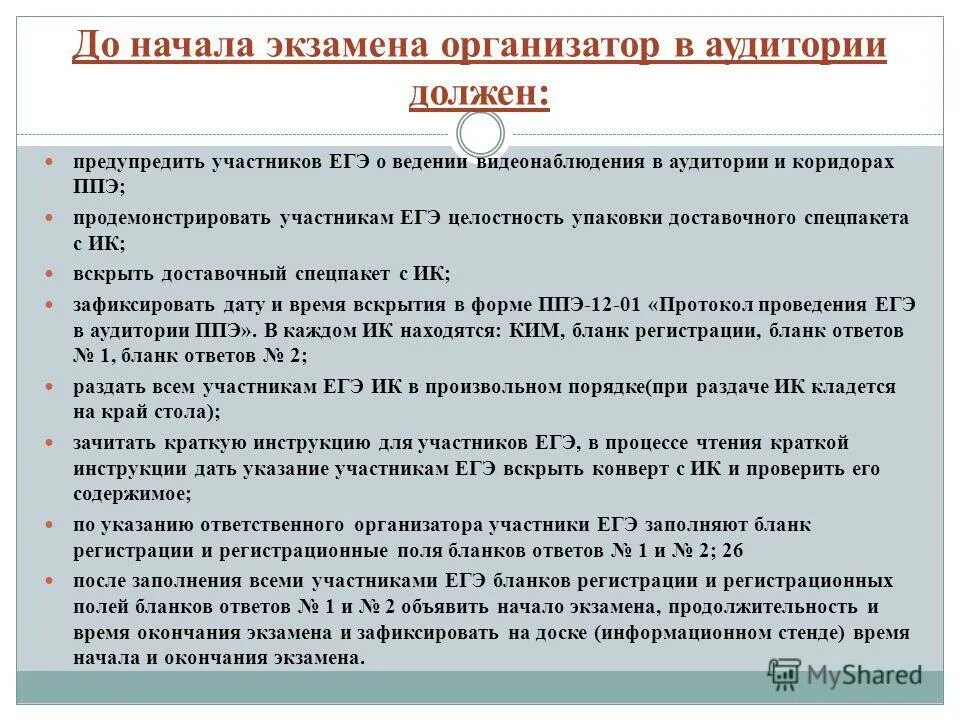 До начала экзамена организатор в аудитории должен:

предупредить участников ЕГЭ о ведении видеонаблюдения в аудитории и коридорах ППЭ;

продемонстрировать участникам ЕГЭ целостность упаковки доставочного спецпакета с ИК;

вскрыть доставочный спецпакет с ИК;

зафиксировать дату и время вскрытия в форме ППЭ-12-01 «Протокол проведения ЕГЭ в аудитории ППЭ». В каждом ИК находятся: КИМ, бланк регистрации, бланк ответов № 1, бланк ответов № 2;

раздать всем участникам ЕГЭ ИК в произвольном порядке(при раздаче ИК кладется на край стола);

зачитать краткую инструкцию для участников ЕГЭ, в процессе чтения краткой инструкции дать указание участникам ЕГЭ вскрыть конверт с ИК и проверить его содержимое;

по указанию ответственного организатора участники ЕГЭ заполняют бланк регистрации и регистрационные поля бланков ответов № 1 и № 2; 26

после заполнения всеми участниками ЕГЭ бланков регистрации и регистрационных полей бланков ответов № 1 и № 2 объявить начало экзамена, продолжительность и время окончания экзамена и зафиксировать на доске (информационном стенде) время начала и окончания экзамена.

MyShared